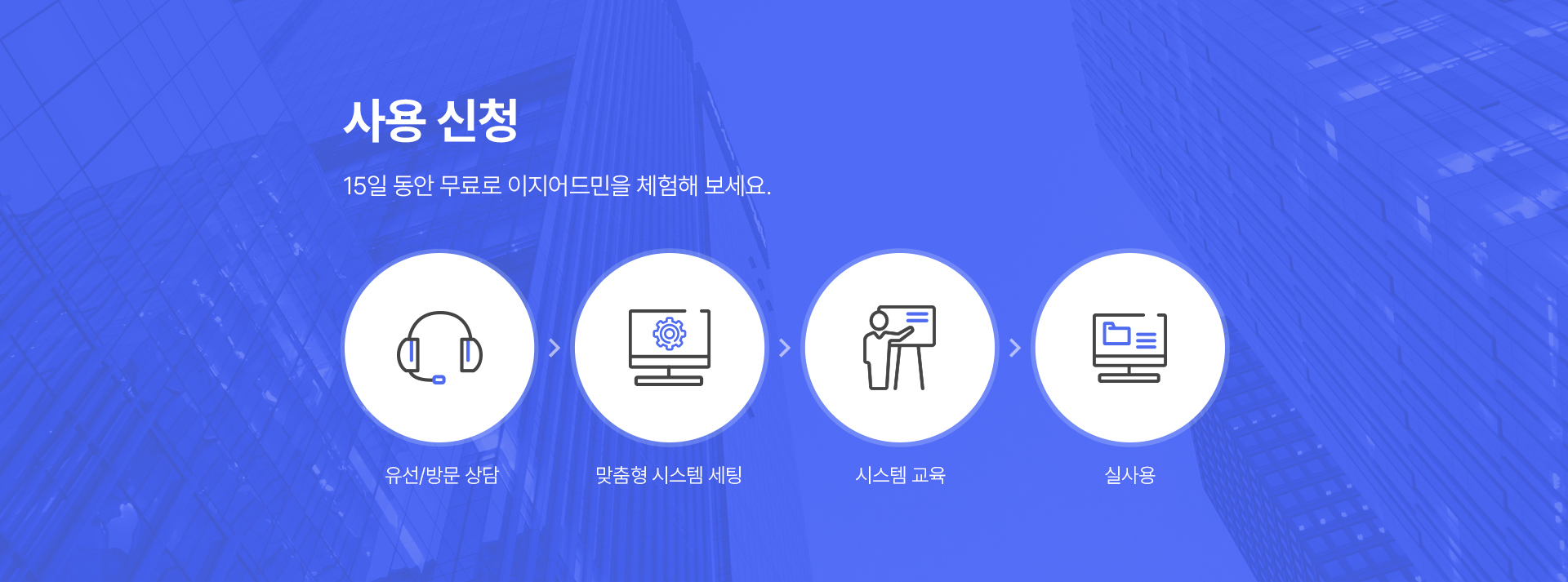 사용 신청

15일 동안 무료로 이지어드민을 체험해 보세요.

유선/방문 상담

맞춤형 시스템 세팅

시스템 교육

실사용